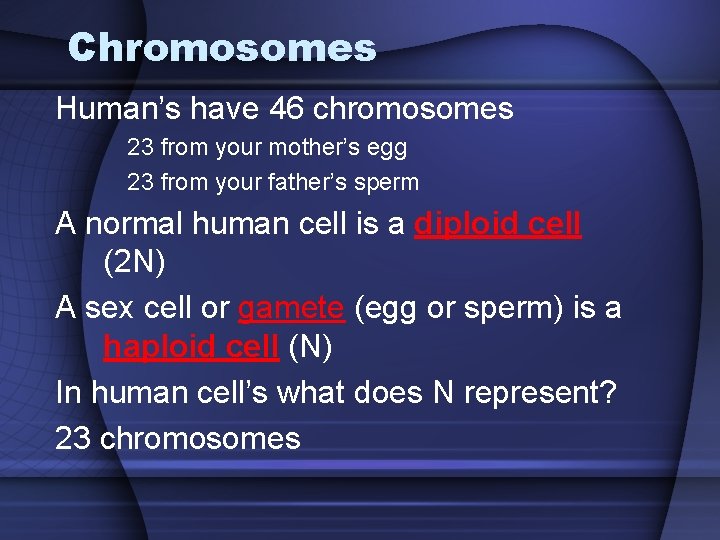 Chromosomes

Human’s have 46 chromosomes

23 from your mother’s egg

23 from your father’s sperm

A normal human cell is a diploid cell (2N)

A sex cell or gamete (egg or sperm) is a haploid cell (N)

In human cell’s what does N represent?

23 chromosomes